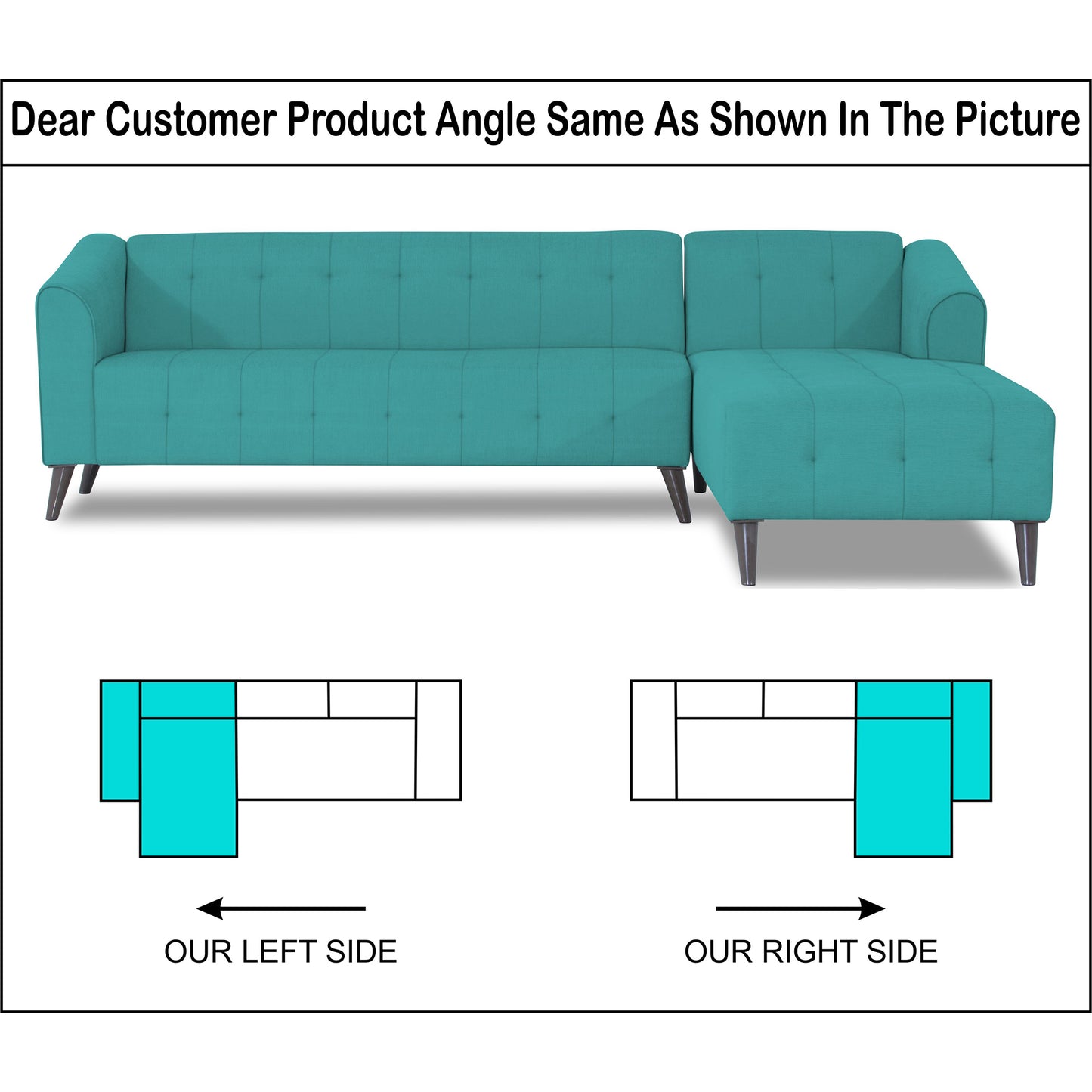 Dear Customer Product Angle Same As Shown In The Picture

OUR LEFT SIDE

OUR RIGHT SIDE